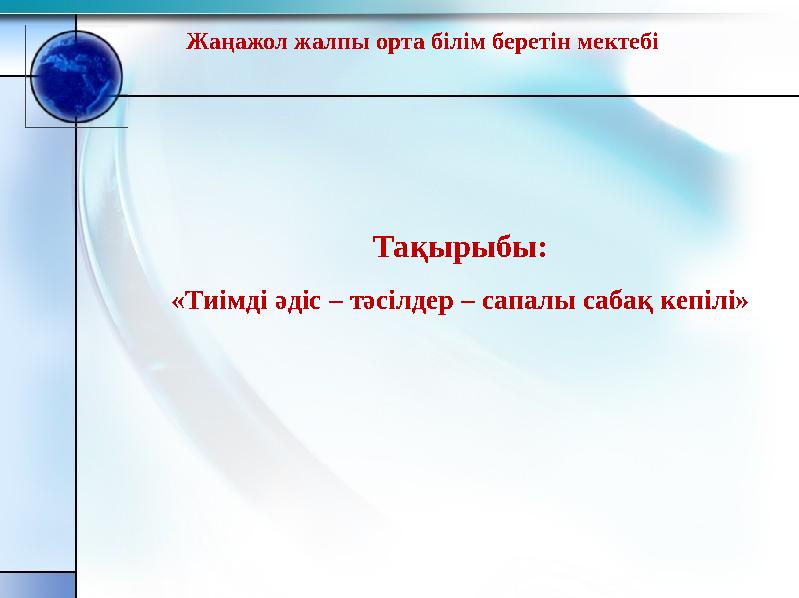 Жаңажол жалпы орта білім беретін мектебі

Тақырыбы:

«Тиімді әдіс – тәсілдер – сапалы сабақ кепілі»